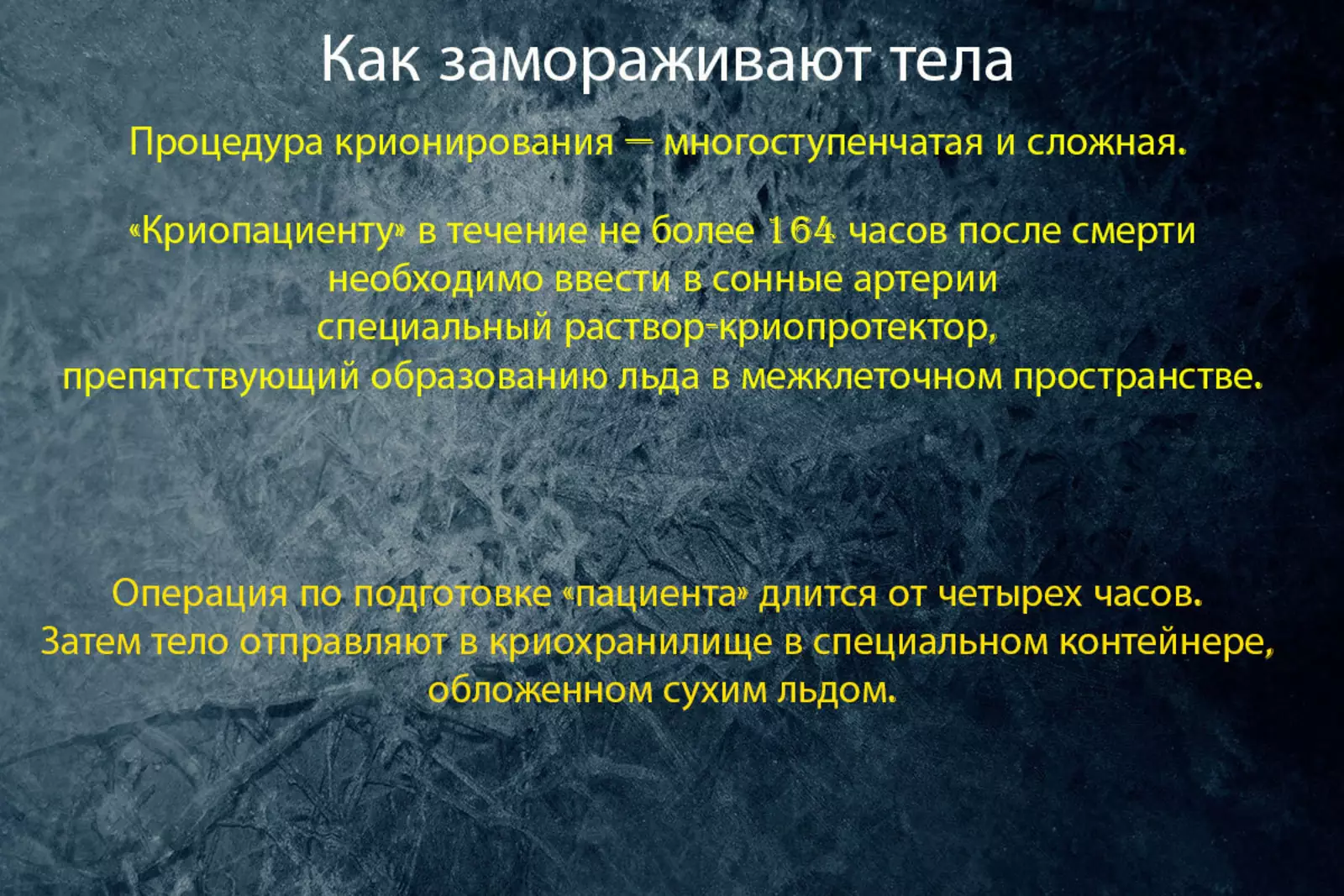 Как замораживают тела

Процедура крионирования — многоступенчатая и сложная.

«Криопациенту» в течение не более 164 часов после смерти необходимо ввести в сонные артерии специальный раствор-криопротектор, препятствующий образованию льда в межклеточном пространстве.

Операция по подготовке «пациента» длится от четырех часов. Затем тело отправляют в криохранилище в специальном контейнере, обложенном сухим льдом.